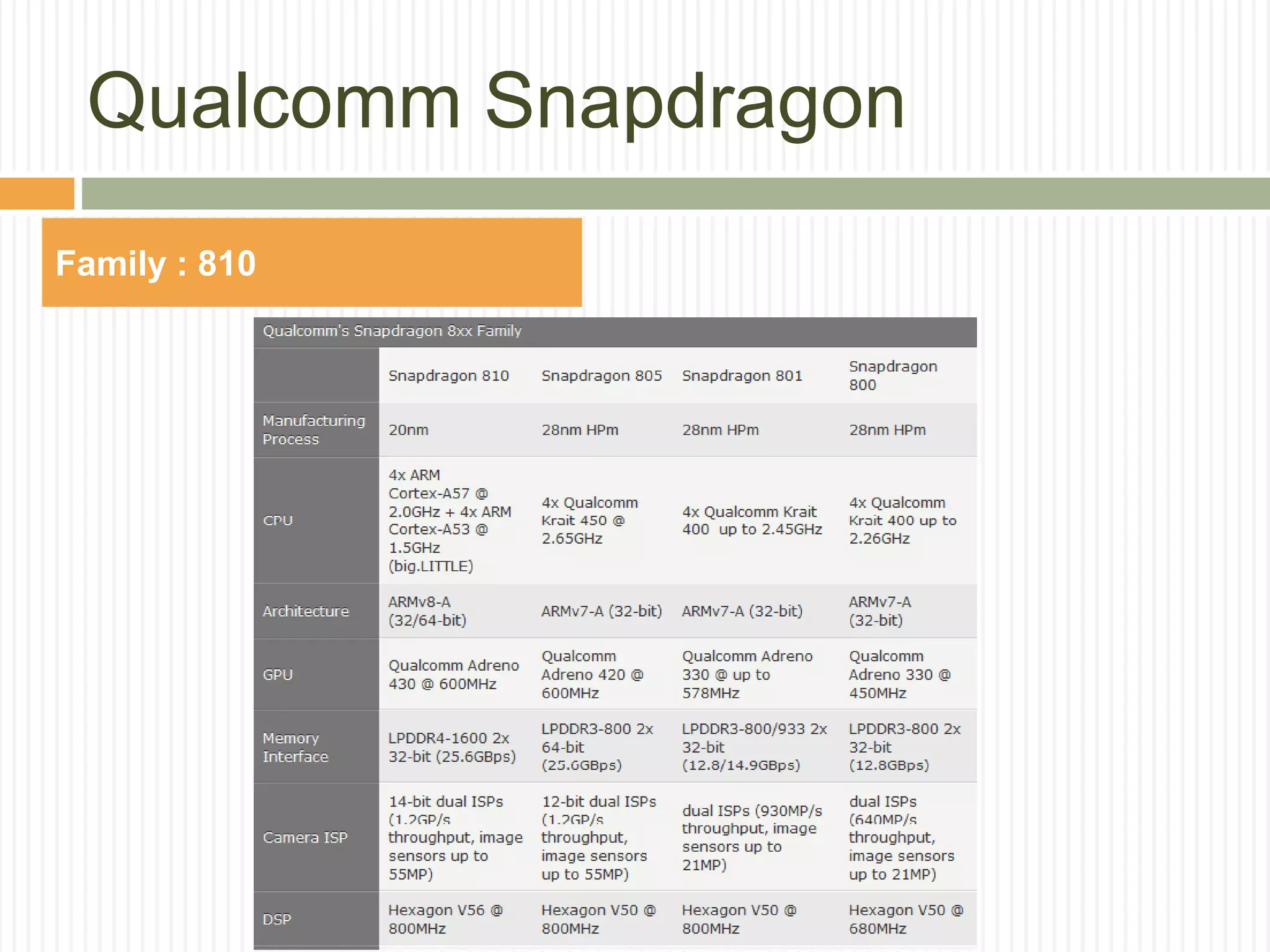 Qualcomm Snapdragon

Family : 810

Qualcomm's Snapdragon 8xx Family

| | Snapdragon 810 | Snapdragon 805 | Snapdragon 801 | Snapdragon 800 |
|---|---|---|---|---|
| Manufacturing Process | 20nm | 28nm HPm | 28nm HPm | 28nm HPm |
| CPU | 4x ARM Cortex-A57 @ 2.0GHz + 4x ARM Cortex-A53 @ 1.5GHz (big.LITTLE) | 4x Qualcomm Krait 450 @ 2.65GHz | 4x Qualcomm Krait 400 up to 2.45GHz | 4x Qualcomm Krait 400 up to 2.26GHz |
| Architecture | ARMv8-A (32/64-bit) | ARMv7-A (32-bit) | ARMv7-A (32-bit) | ARMv7-A (32-bit) |
| GPU | Qualcomm Adreno 430 @ 600MHz | Qualcomm Adreno 420 @ 600MHz | Qualcomm Adreno 330 @ up to 578MHz | Qualcomm Adreno 330 @ 450MHz |
| Memory Interface | LPDDR4-1600 2x 32-bit (25.6GBps) | LPDDR3-800 2x 64-bit (25.6GBps) | LPDDR3-800/933 2x 32-bit (12.8/14.9GBps) | LPDDR3-800 2x 32-bit (12.8GBps) |
| Camera ISP | 14-bit dual ISPs (1.2GP/s throughput, image sensors up to 55MP) | 12-bit dual ISPs (1.2GP/s throughput, image sensors up to 55MP) | dual ISPs (930MP/s throughput, image sensors up to 21MP) | dual ISPs (640MP/s throughput, image sensors up to 21MP) |
| DSP | Hexagon V56 @ 800MHz | Hexagon V50 @ 800MHz | Hexagon V50 @ 800MHz | Hexagon V50 @ 680MHz |